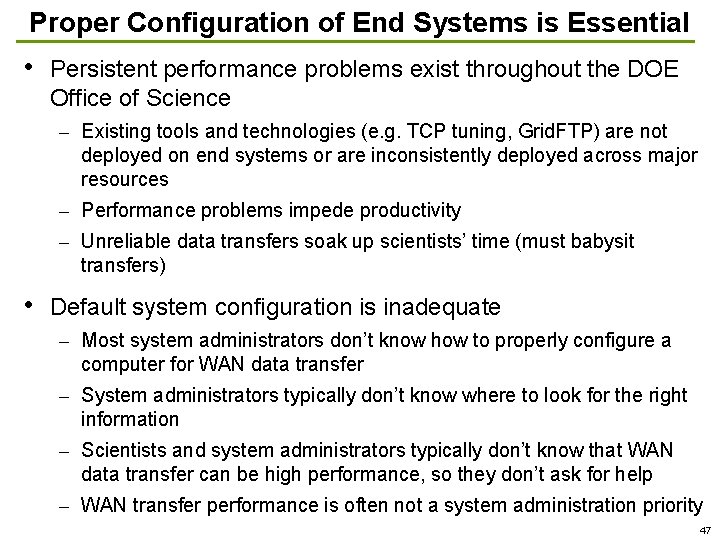 Proper Configuration of End Systems is Essential

• Persistent performance problems exist throughout the DOE Office of Science

– Existing tools and technologies (e.g. TCP tuning, GridFTP) are not deployed on end systems or are inconsistently deployed across major resources

– Performance problems impede productivity

– Unreliable data transfers soak up scientists' time (must babysit transfers)

• Default system configuration is inadequate

– Most system administrators don't know how to properly configure a computer for WAN data transfer

– System administrators typically don't know where to look for the right information

– Scientists and system administrators typically don't know that WAN data transfer can be high performance, so they don't ask for help

– WAN transfer performance is often not a system administration priority

47